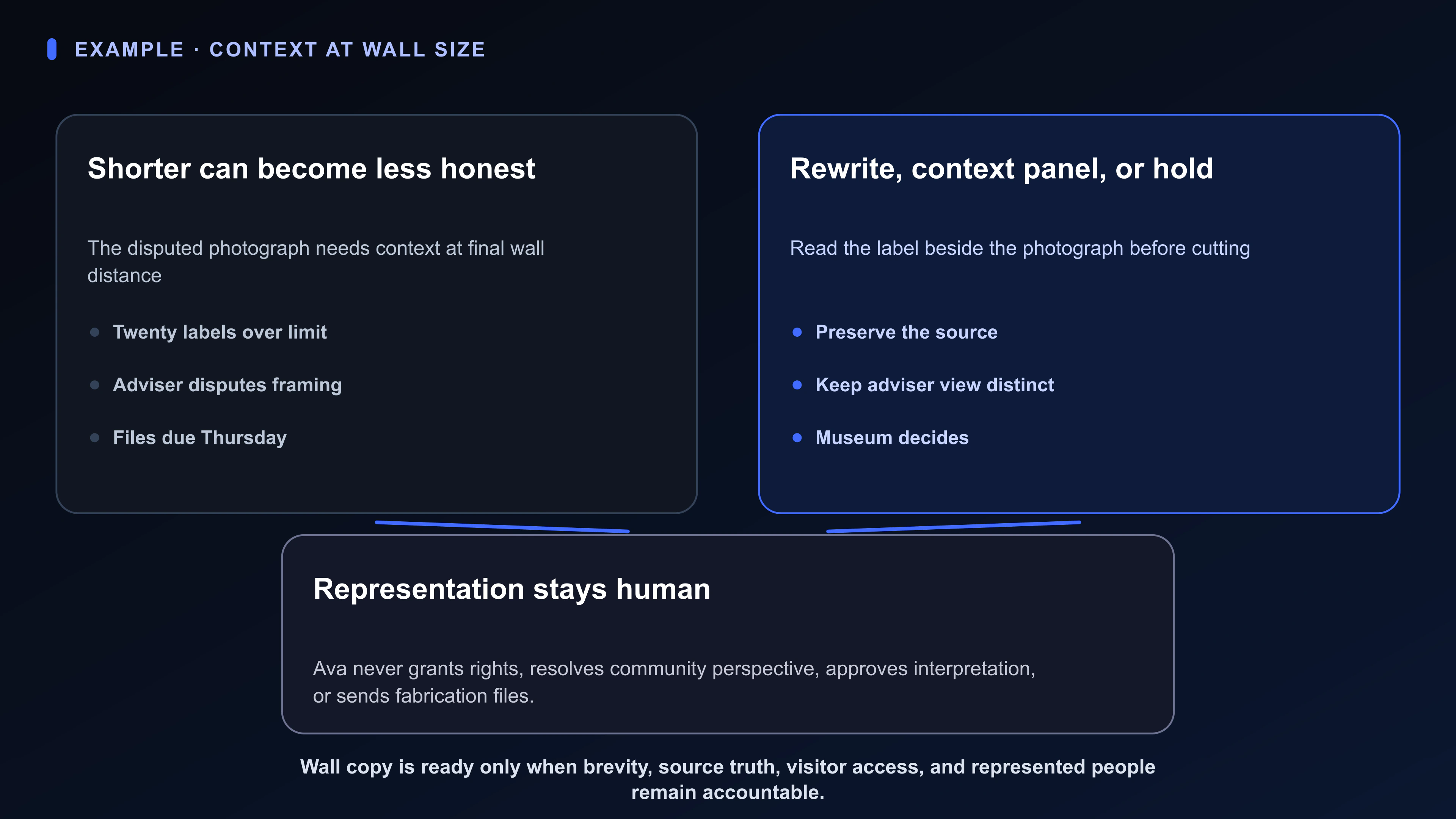 EXAMPLE · CONTEXT AT WALL SIZE

Shorter can become less honest

The disputed photograph needs context at final wall distance

- Twenty labels over limit
- Adviser disputes framing
- Files due Thursday

Rewrite, context panel, or hold

Read the label beside the photograph before cutting

- Preserve the source
- Keep adviser view distinct
- Museum decides

Representation stays human

Ava never grants rights, resolves community perspective, approves interpretation, or sends fabrication files.

Wall copy is ready only when brevity, source truth, visitor access, and represented people remain accountable.